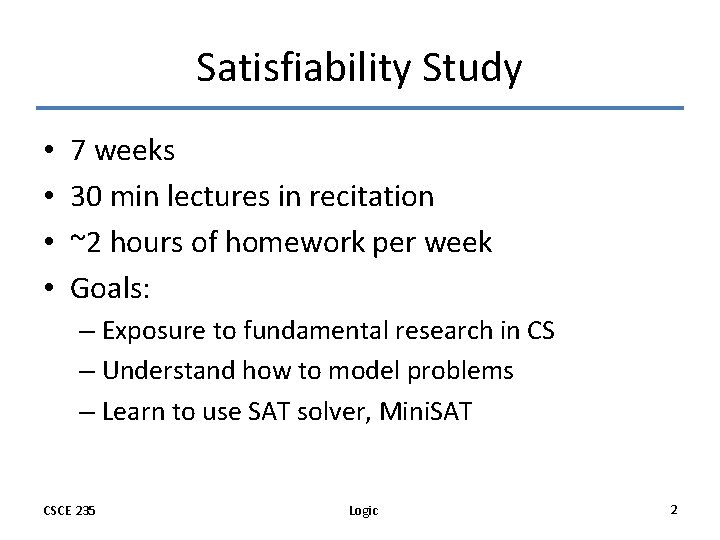 Satisfiability Study

• 7 weeks
• 30 min lectures in recitation
• ~2 hours of homework per week
• Goals:
– Exposure to fundamental research in CS
– Understand how to model problems
– Learn to use SAT solver, MiniSAT

CSCE 235

Logic

2